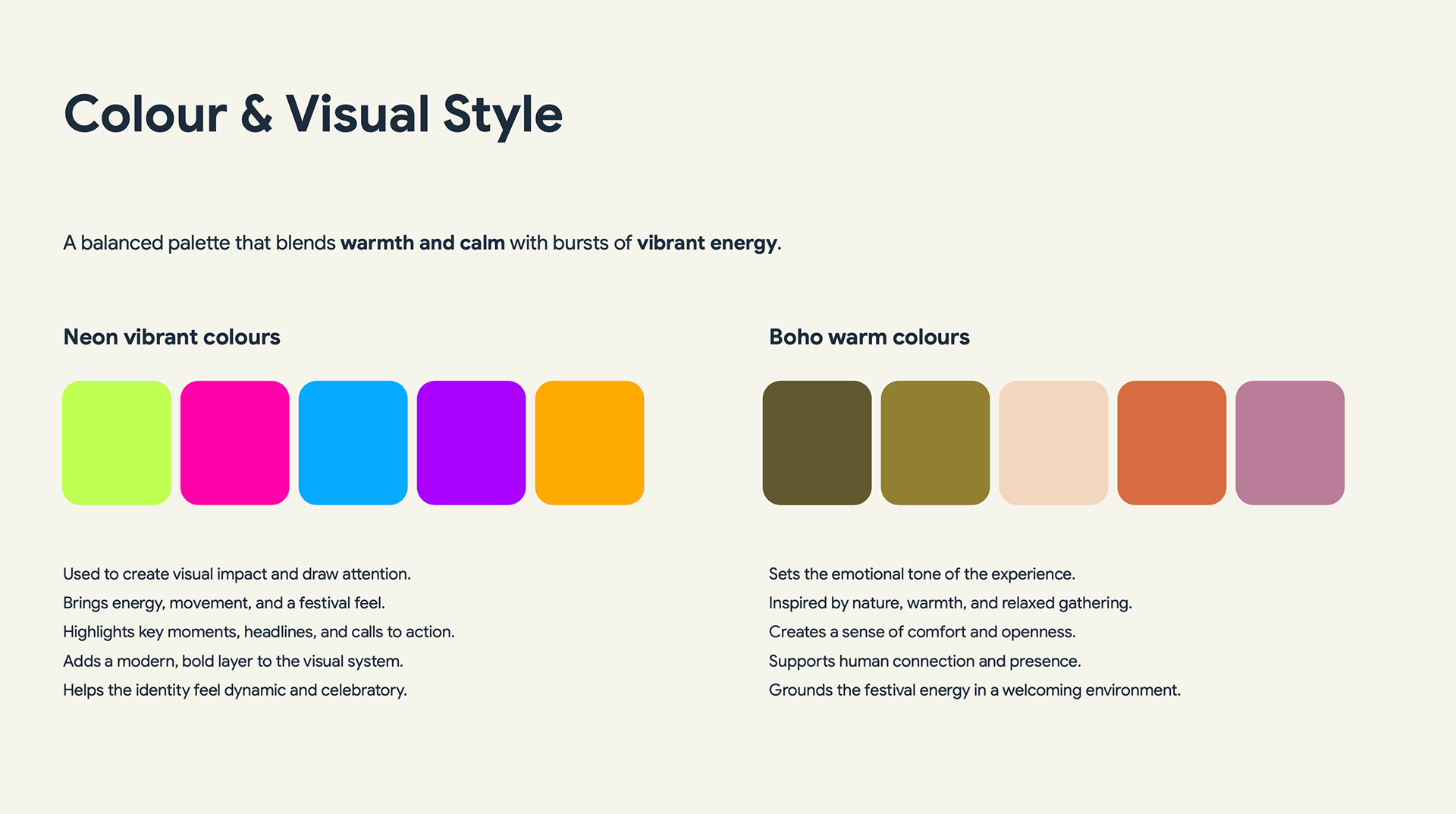 Colour & Visual Style

A balanced palette that blends warmth and calm with bursts of vibrant energy.

Neon vibrant colours

Used to create visual impact and draw attention.
Brings energy, movement, and a festival feel.
Highlights key moments, headlines, and calls to action.
Adds a modern, bold layer to the visual system.
Helps the identity feel dynamic and celebratory.

Boho warm colours

Sets the emotional tone of the experience.
Inspired by nature, warmth, and relaxed gathering.
Creates a sense of comfort and openness.
Supports human connection and presence.
Grounds the festival energy in a welcoming environment.